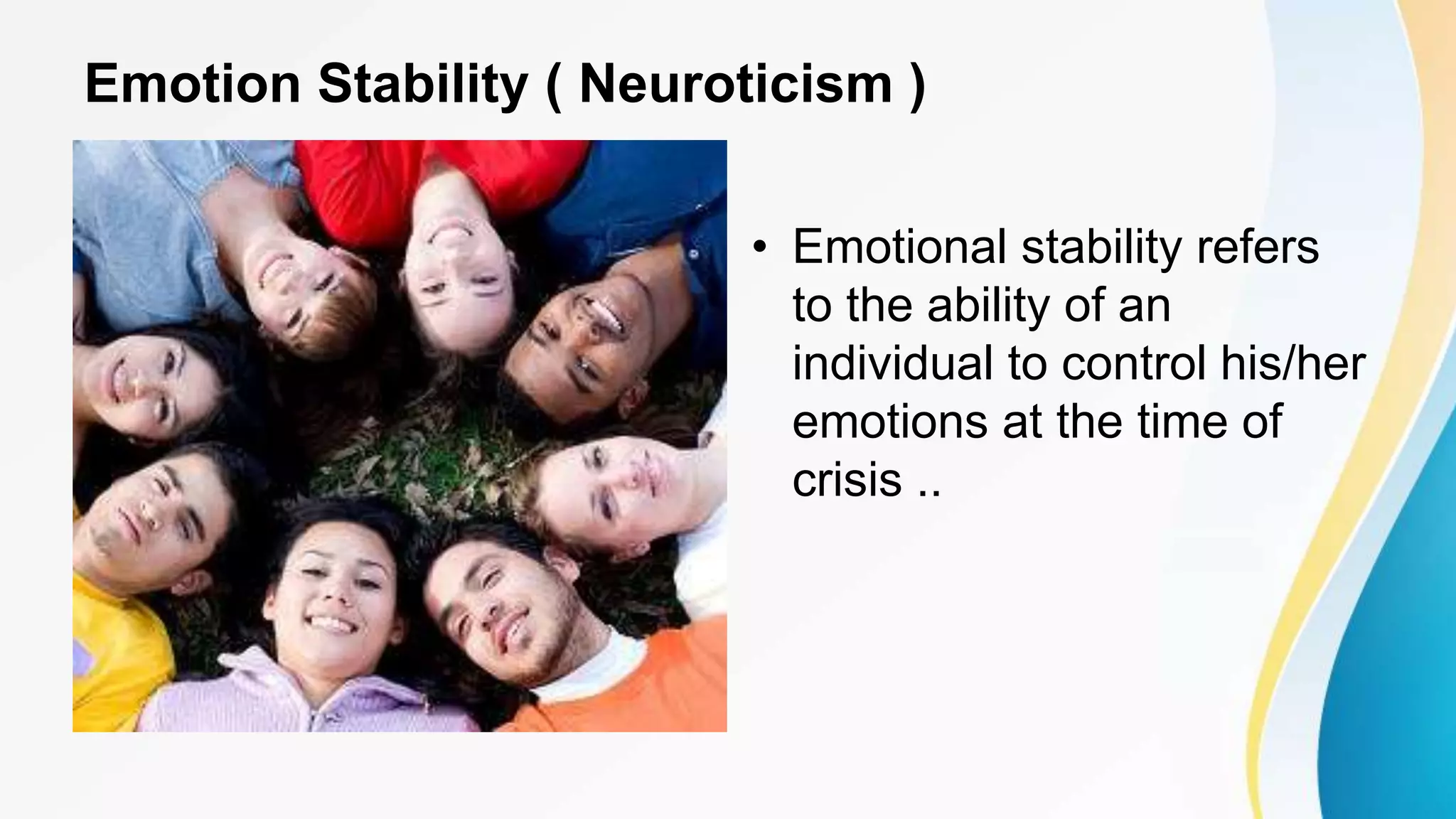 Emotion Stability ( Neuroticism )

• Emotional stability refers to the ability of an individual to control his/her emotions at the time of crisis ..